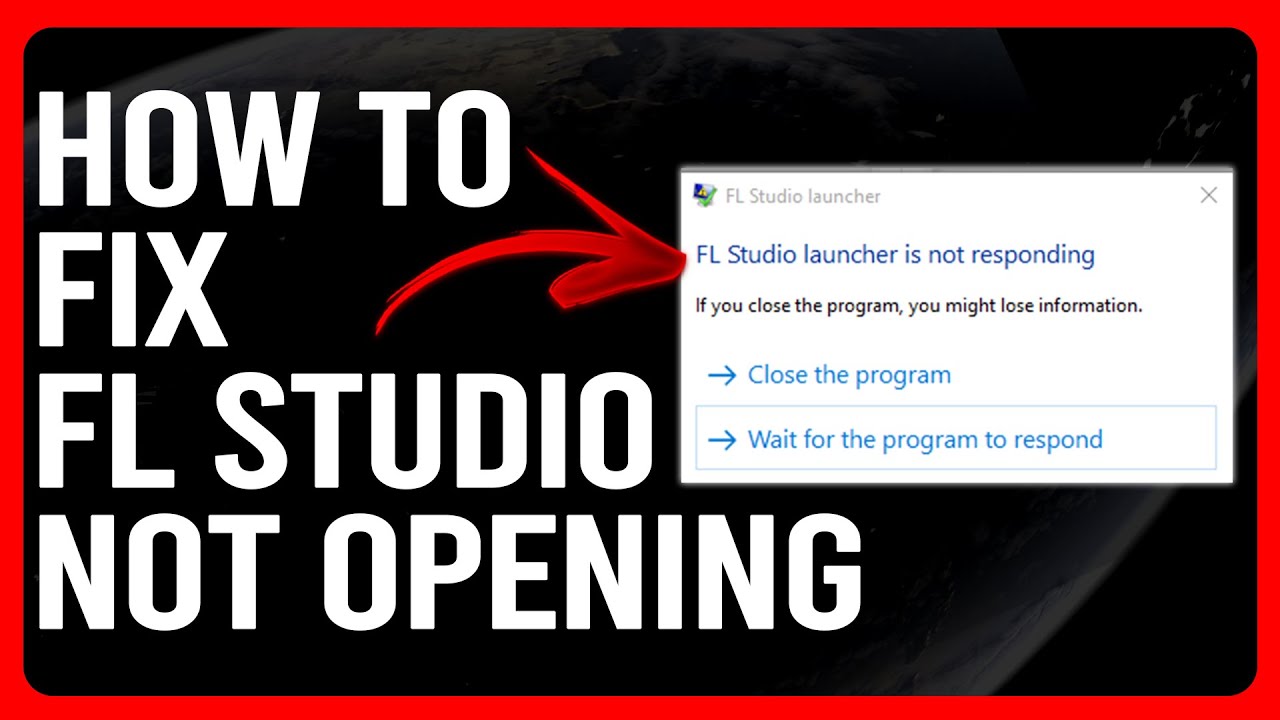 HOW TO FIX FL STUDIO NOT OPENING

FL Studio launcher

FL Studio launcher is not responding

If you close the program, you might lose information.

→ Close the program

→ Wait for the program to respond